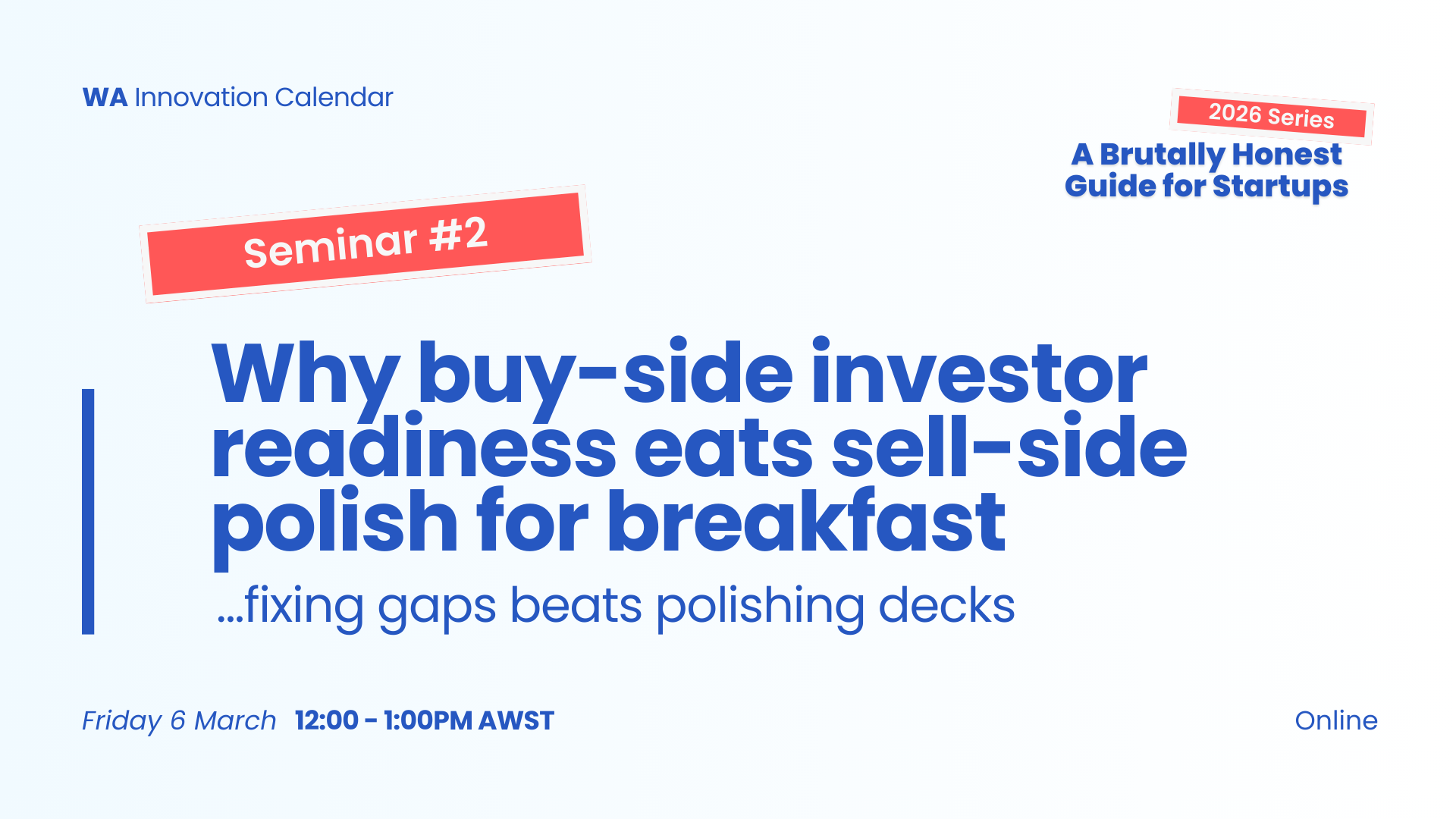 WA Innovation Calendar

2026 Series

A Brutally Honest Guide for Startups

Seminar #2

Why buy-side investor readiness eats sell-side polish for breakfast

...fixing gaps beats polishing decks

Friday 6 March 12:00 - 1:00PM AWST

Online